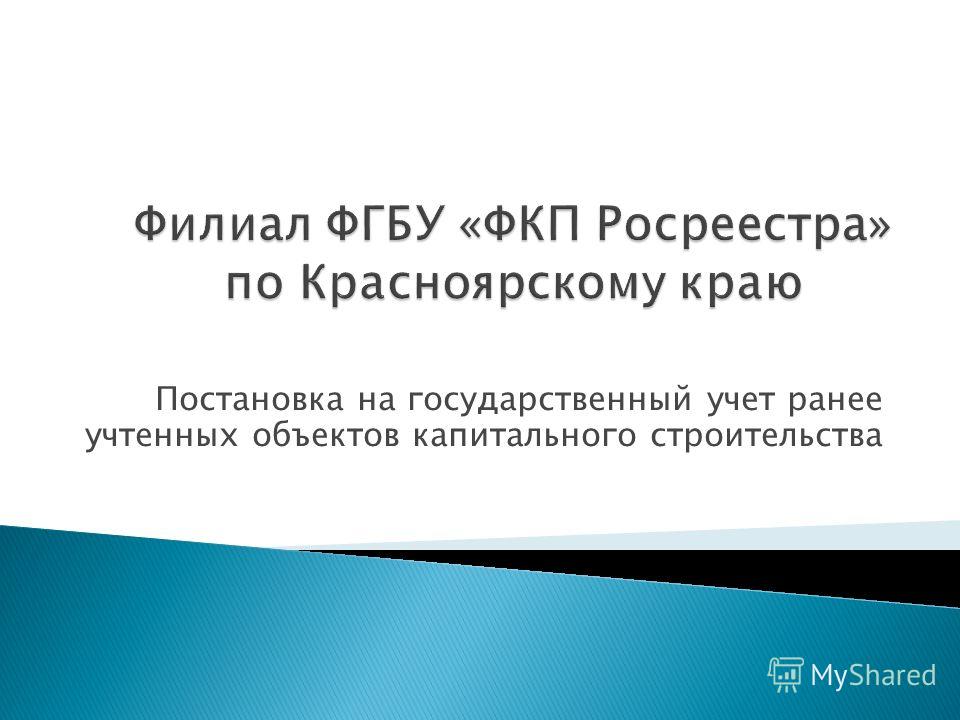 Филиал ФГБУ «ФКП Росреестра» по Красноярскому краю

Постановка на государственный учет ранее учтенных объектов капитального строительства

MyShared